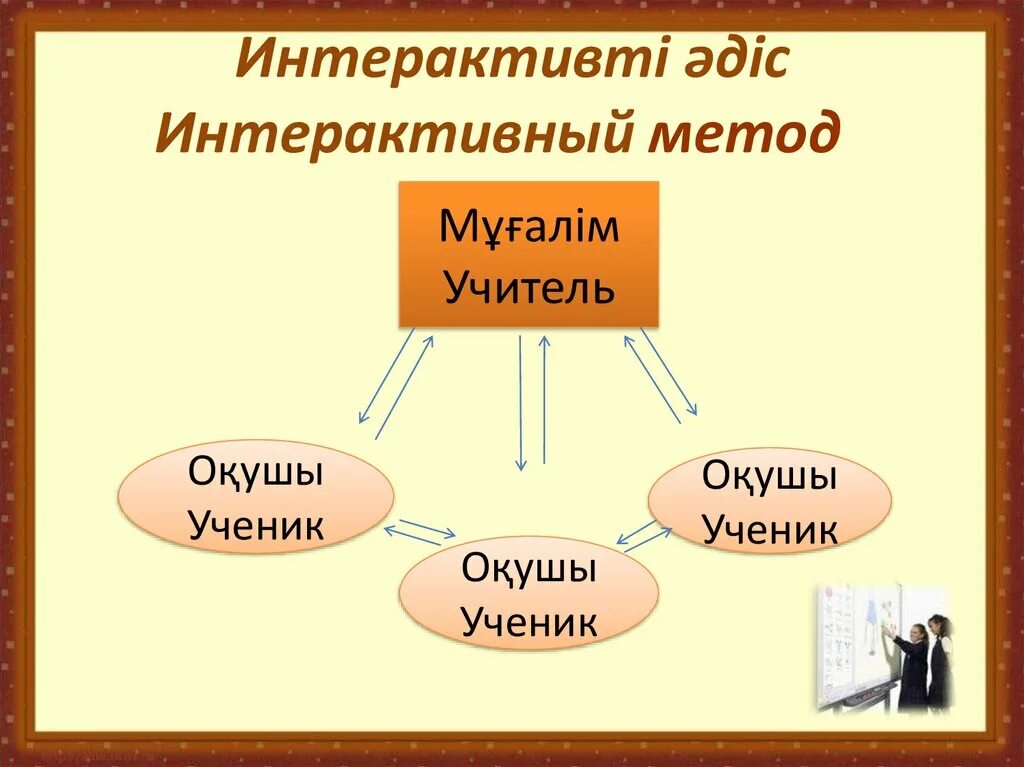 Интерактивті әдіс
Интерактивный метод

Мұғалім
Учитель

Оқушы
Ученик

Оқушы
Ученик

Оқушы
Ученик